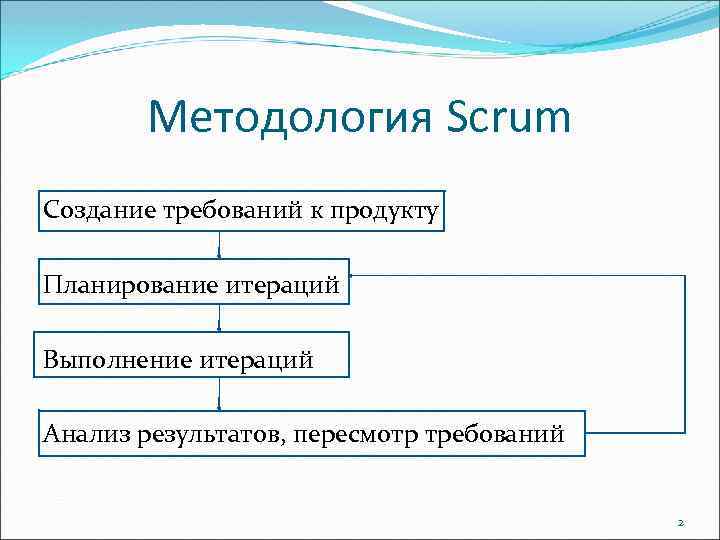 Методология Scrum

Создание требований к продукту

Планирование итераций

Выполнение итераций

Анализ результатов, пересмотр требований

2